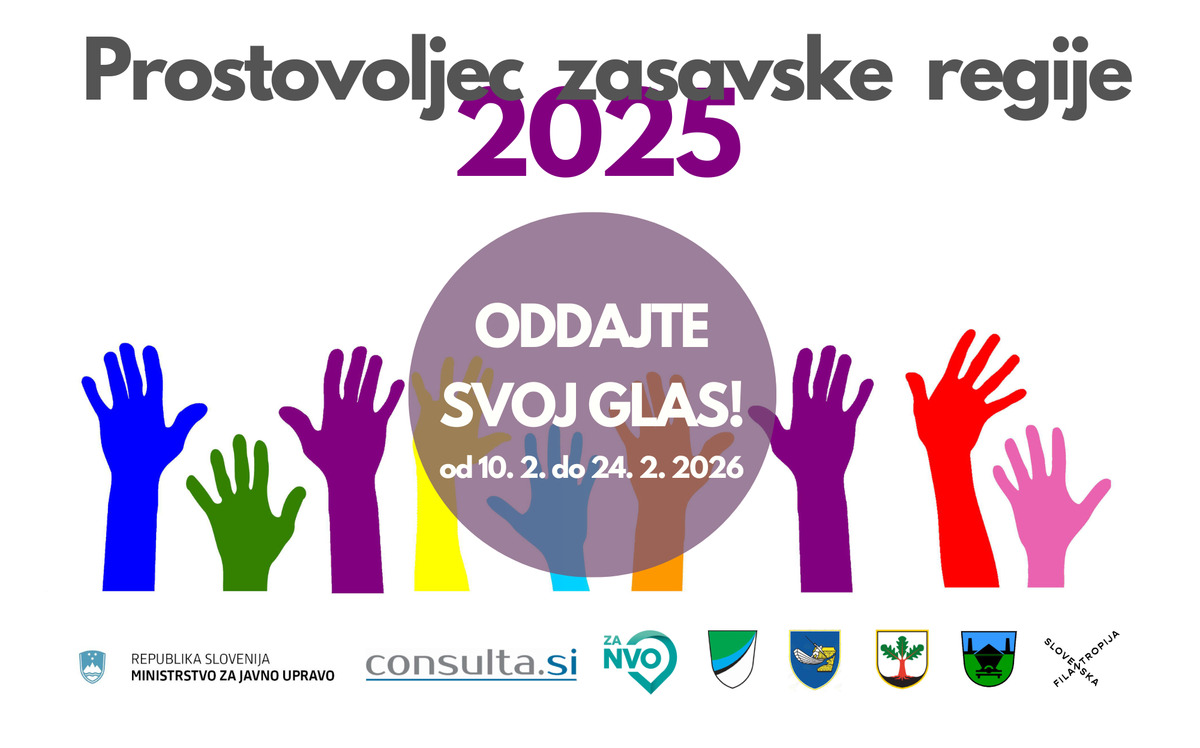 Prostovoljec zasavske regije
2025

ODDAJTE SVOJ GLAS!
od 10. 2. do 24. 2. 2026

REPUBLIKA SLOVENIJA
MINISTRSTVO ZA JAVNO UPRAVO

consulta.si

ZA NVO

SLOVENSKA FILANTROPIJA